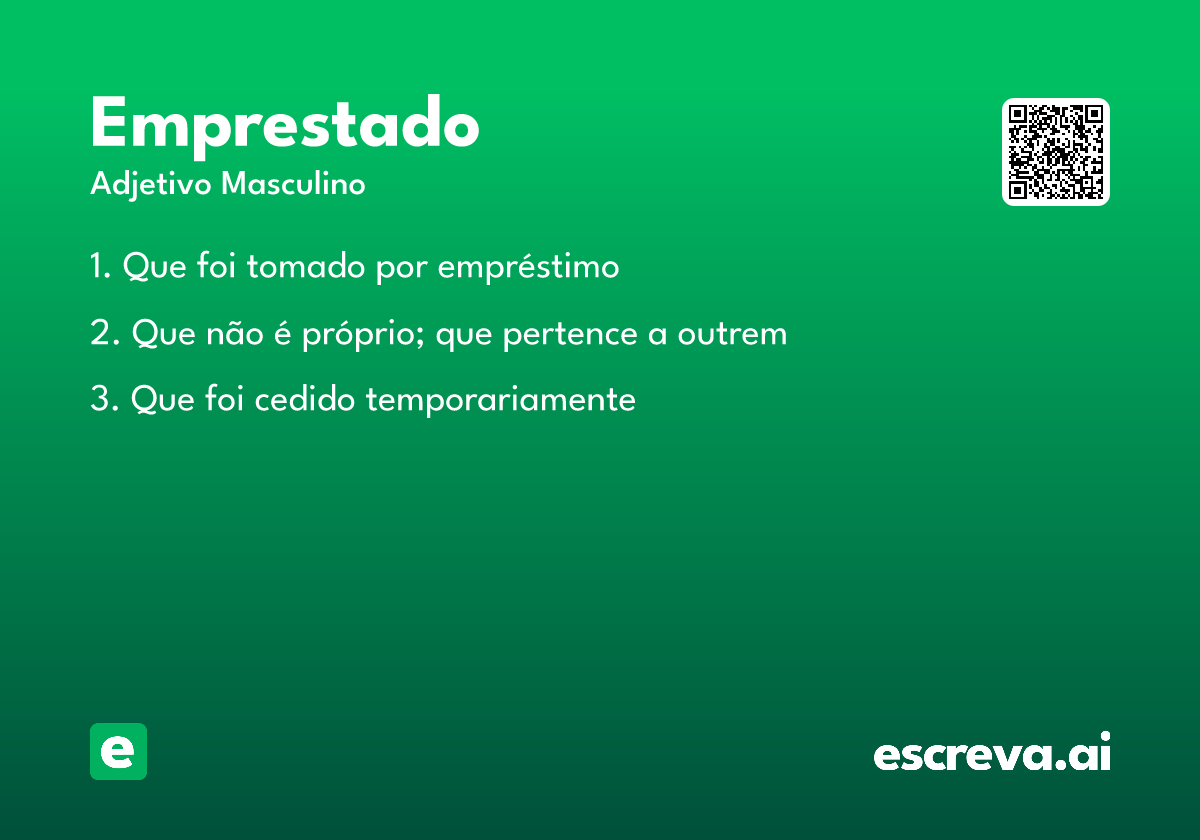 Emprestado

Adjetivo Masculino

1. Que foi tomado por empréstimo

2. Que não é próprio; que pertence a outrem

3. Que foi cedido temporariamente

e

escreva.ai